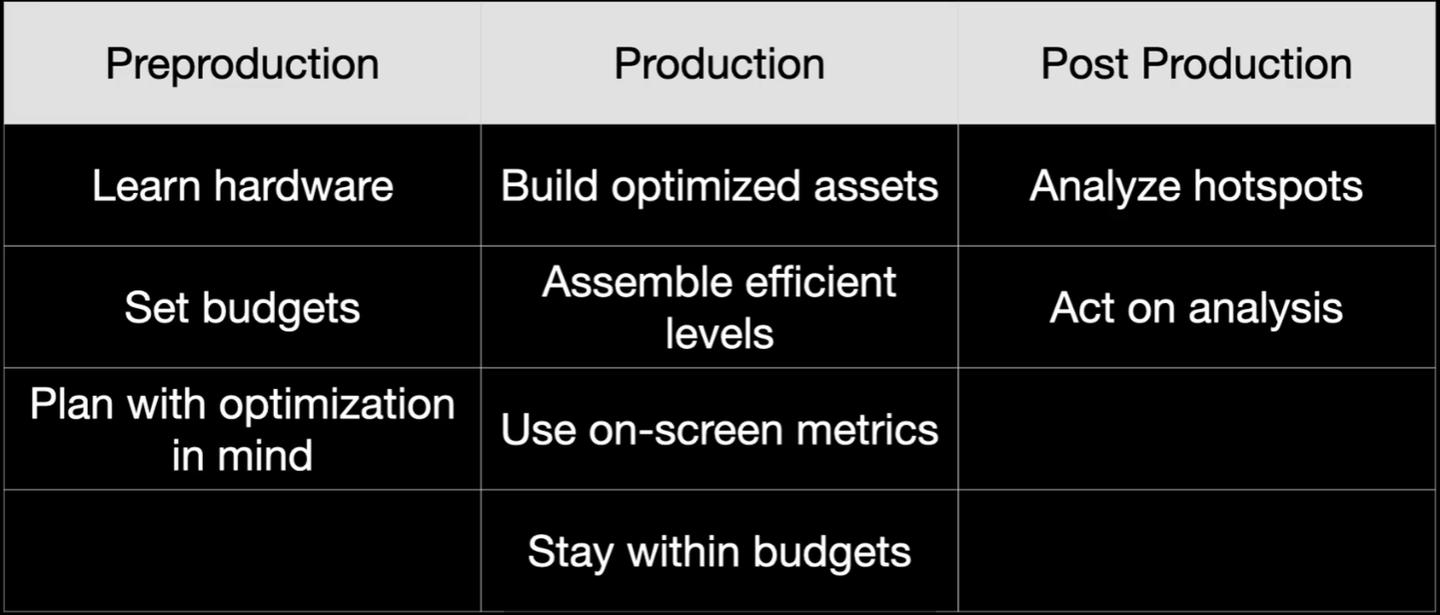 | Preproduction | Production | Post Production |
|---|---|---|
| Learn hardware | Build optimized assets | Analyze hotspots |
| Set budgets | Assemble efficient levels | Act on analysis |
| Plan with optimization in mind | Use on-screen metrics | |
| | Stay within budgets | |